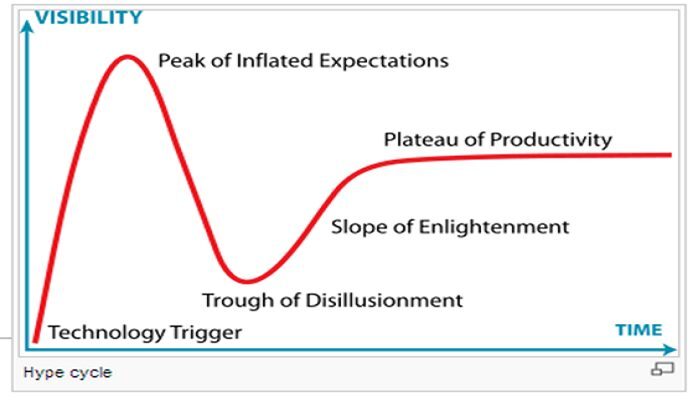 VISIBILITY

Peak of Inflated Expectations

Plateau of Productivity

Slope of Enlightenment

Trough of Disillusionment

Technology Trigger

TIME

Hype cycle